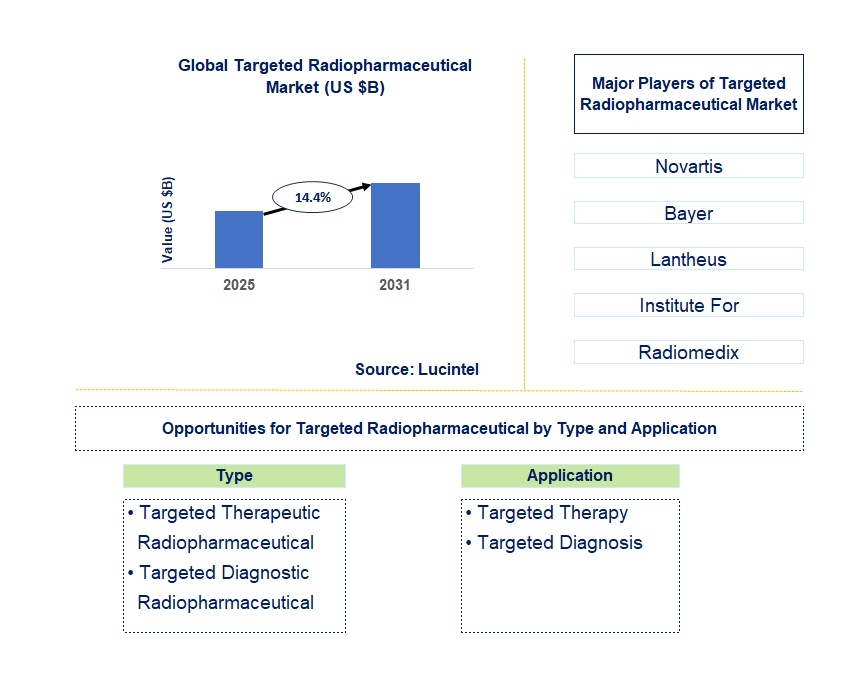 Global Targeted Radiopharmaceutical Market (US $B)

Value (US $B)

14.4%

2025

2031

Source: Lucintel

Major Players of Targeted Radiopharmaceutical Market

Novartis

Bayer

Lantheus

Institute For

Radiomedix

Opportunities for Targeted Radiopharmaceutical by Type and Application

Type

• Targeted Therapeutic Radiopharmaceutical
• Targeted Diagnostic Radiopharmaceutical

Application

• Targeted Therapy
• Targeted Diagnosis